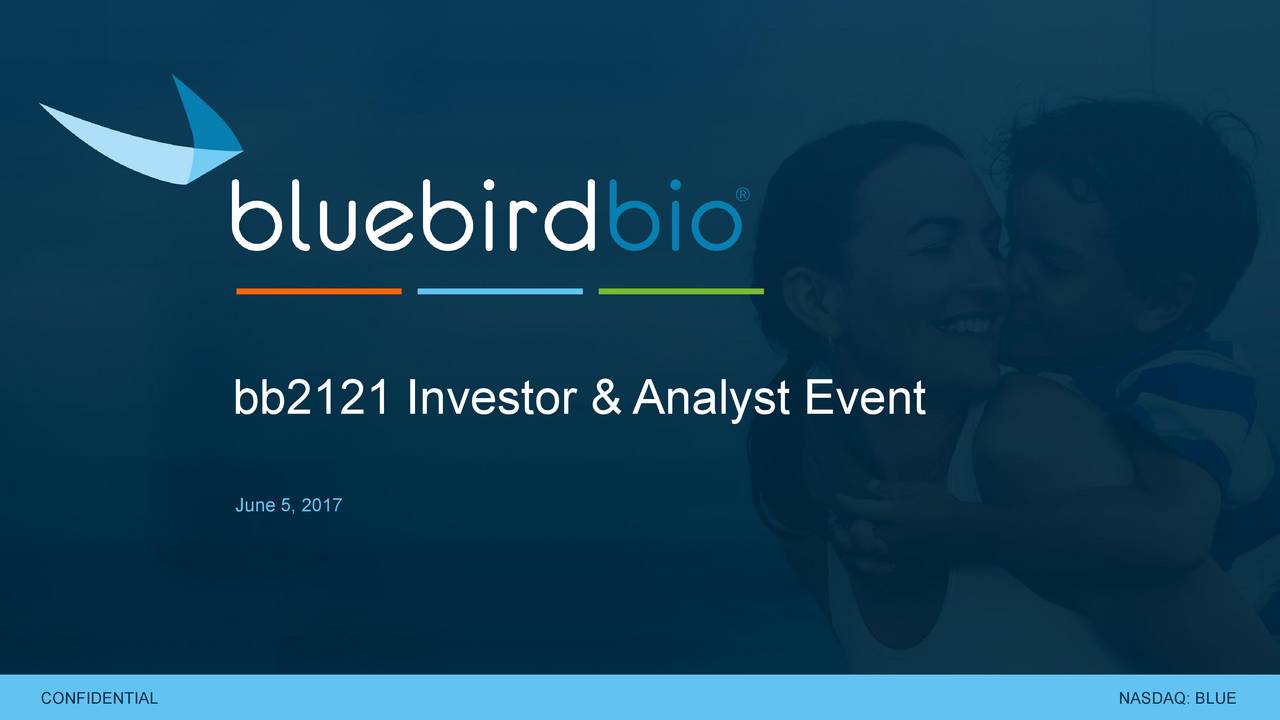 bluebirdbio®

bb2121 Investor & Analyst Event

June 5, 2017

CONFIDENTIAL

NASDAQ: BLUE